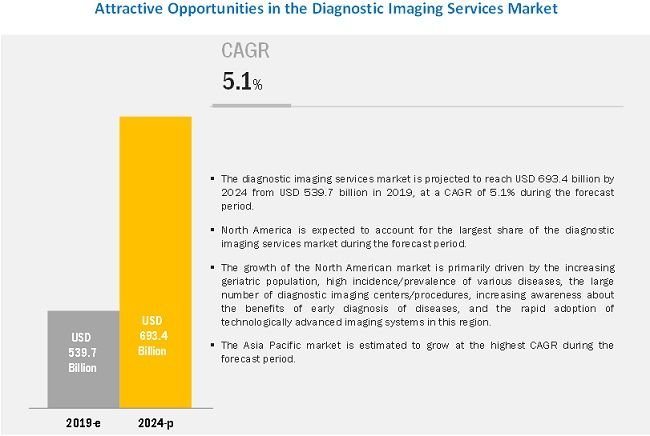 Attractive Opportunities in the Diagnostic Imaging Services Market

CAGR

5.1%

USD 539.7 Billion

USD 693.4 Billion

2019-e

2024-p

▪ The diagnostic imaging services market is projected to reach USD 693.4 billion by 2024 from USD 539.7 billion in 2019, at a CAGR of 5.1% during the forecast period.

▪ North America is expected to account for the largest share of the diagnostic imaging services market during the forecast period.

▪ The growth of the North American market is primarily driven by the increasing geriatric population, high incidence/prevalence of various diseases, the large number of diagnostic imaging centers/procedures, increasing awareness about the benefits of early diagnosis of diseases, and the rapid adoption of technologically advanced imaging systems in this region.

▪ The Asia Pacific market is estimated to grow at the highest CAGR during the forecast period.